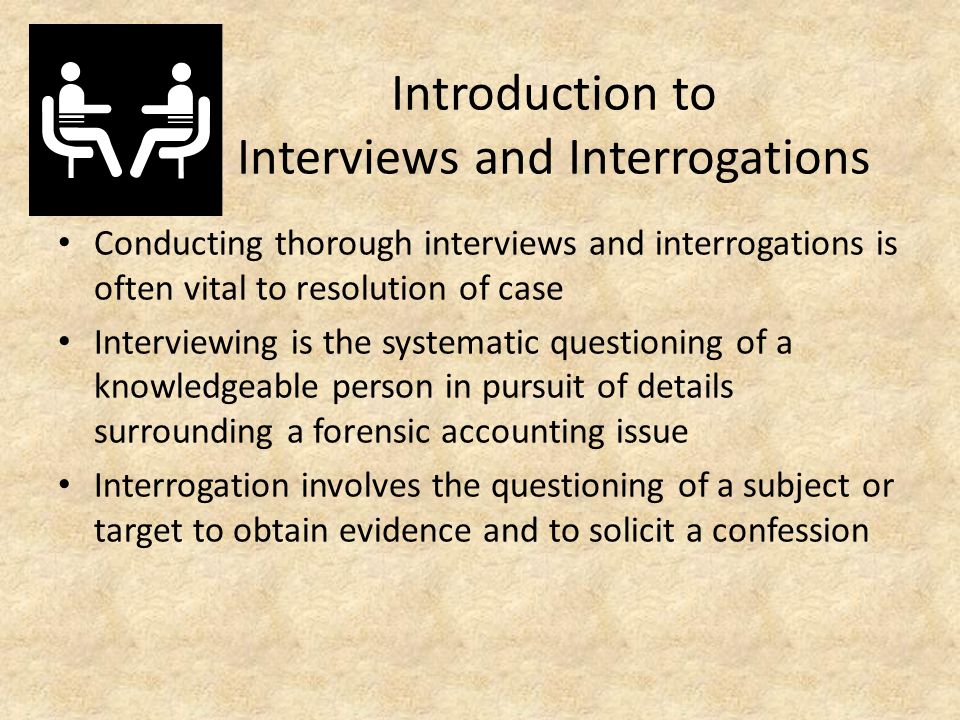 Introduction to
Interviews and Interrogations

• Conducting thorough interviews and interrogations is often vital to resolution of case
• Interviewing is the systematic questioning of a knowledgeable person in pursuit of details surrounding a forensic accounting issue
• Interrogation involves the questioning of a subject or target to obtain evidence and to solicit a confession